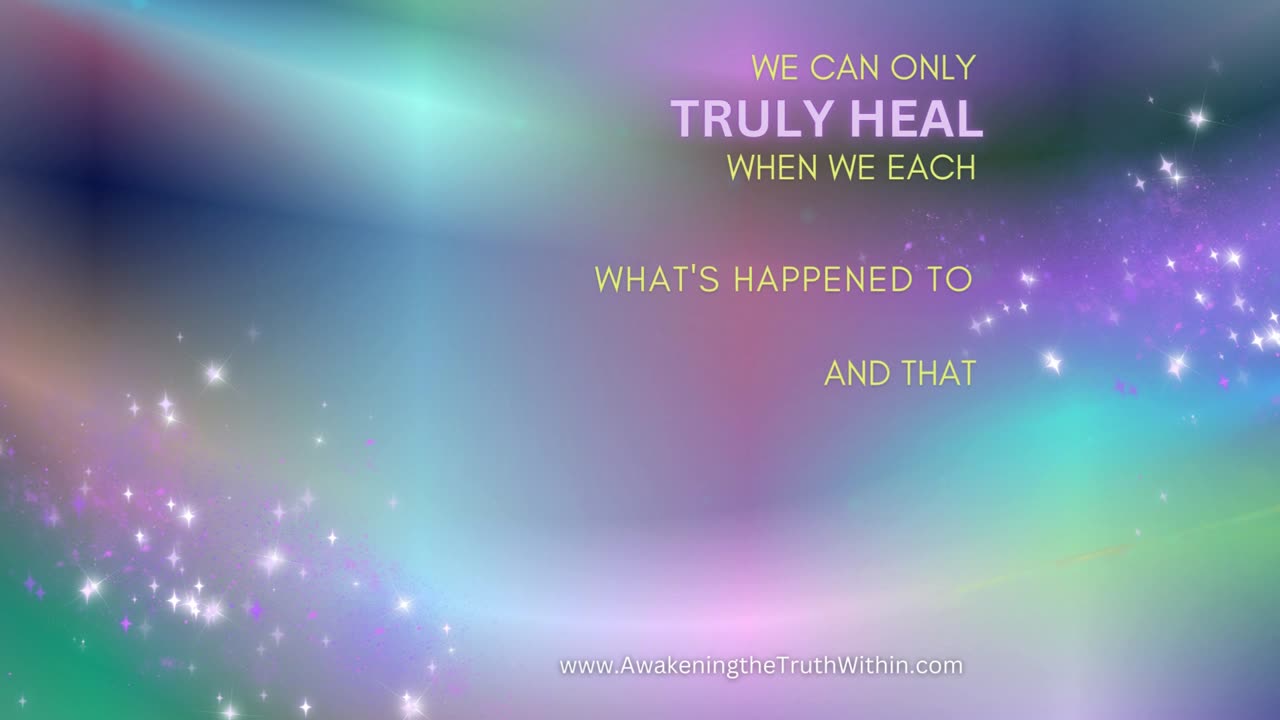 WE CAN ONLY
TRULY HEAL
WHEN WE EACH

WHAT'S HAPPENED TO

AND THAT

www.AwakeningtheTruthWithin.com